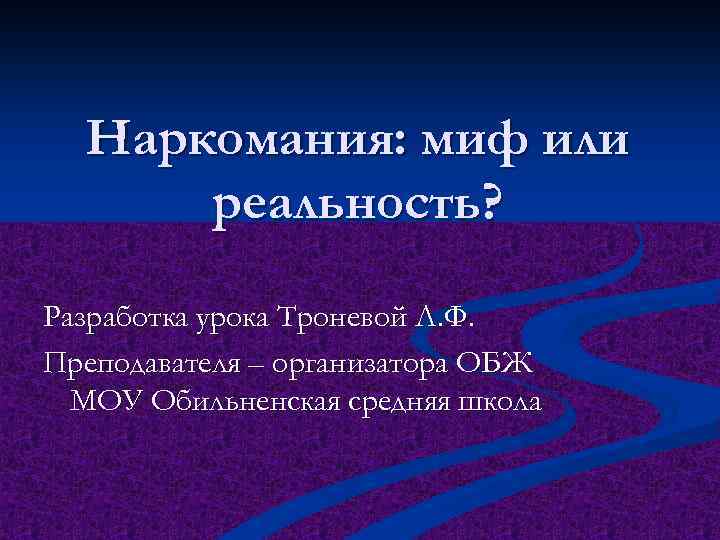 Наркомания: миф или реальность?

Разработка урока Троневой Л.Ф.

Преподавателя – организатора ОБЖ МОУ Обильненская средняя школа